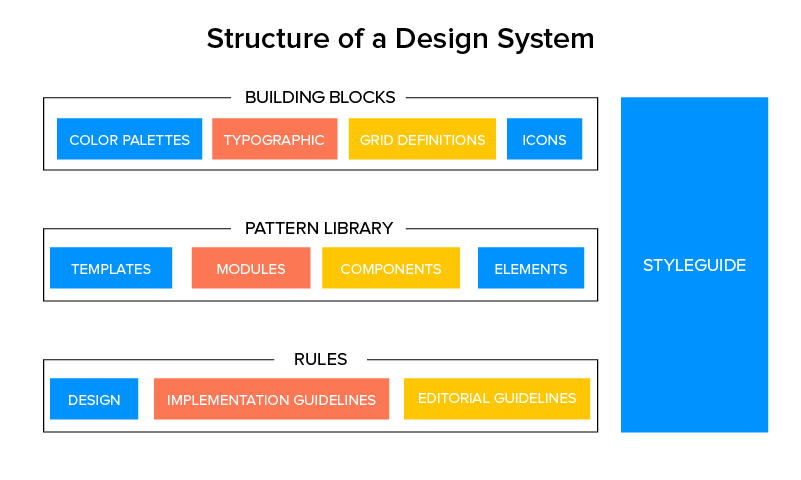 Structure of a Design System

BUILDING BLOCKS

COLOR PALETTES

TYPOGRAPHIC

GRID DEFINITIONS

ICONS

PATTERN LIBRARY

TEMPLATES

MODULES

COMPONENTS

ELEMENTS

RULES

DESIGN

IMPLEMENTATION GUIDELINES

EDITORIAL GUIDELINES

STYLEGUIDE